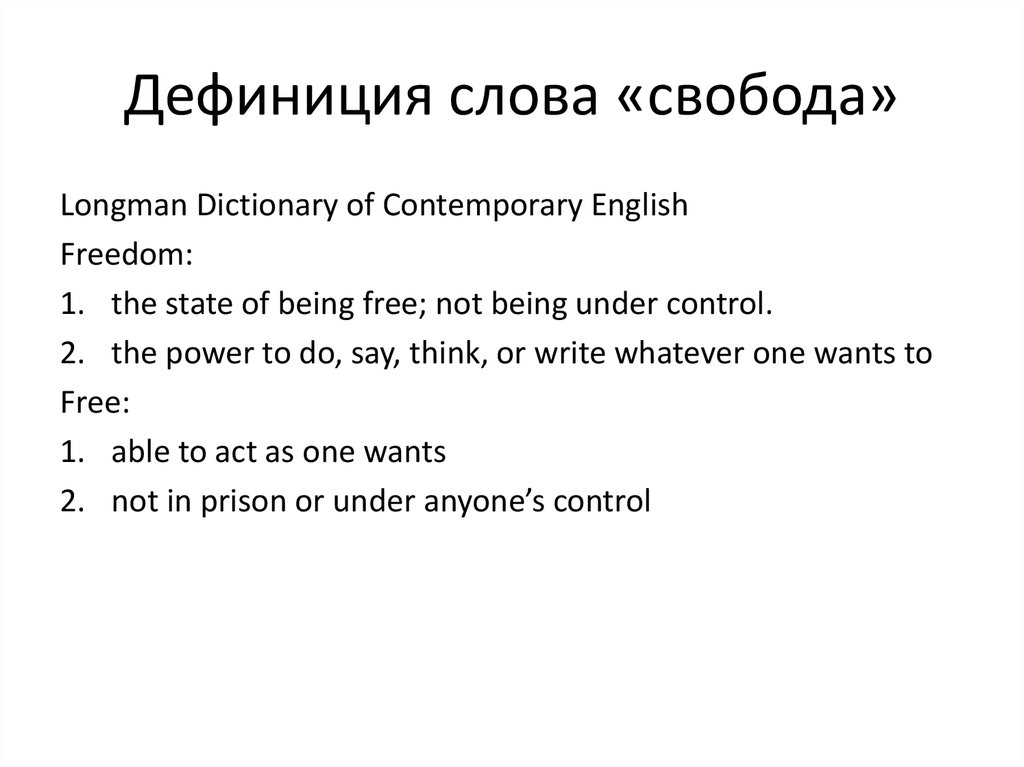 Дефиниция слова «свобода»

Longman Dictionary of Contemporary English
Freedom:
1. the state of being free; not being under control.
2. the power to do, say, think, or write whatever one wants to
Free:
1. able to act as one wants
2. not in prison or under anyone's control